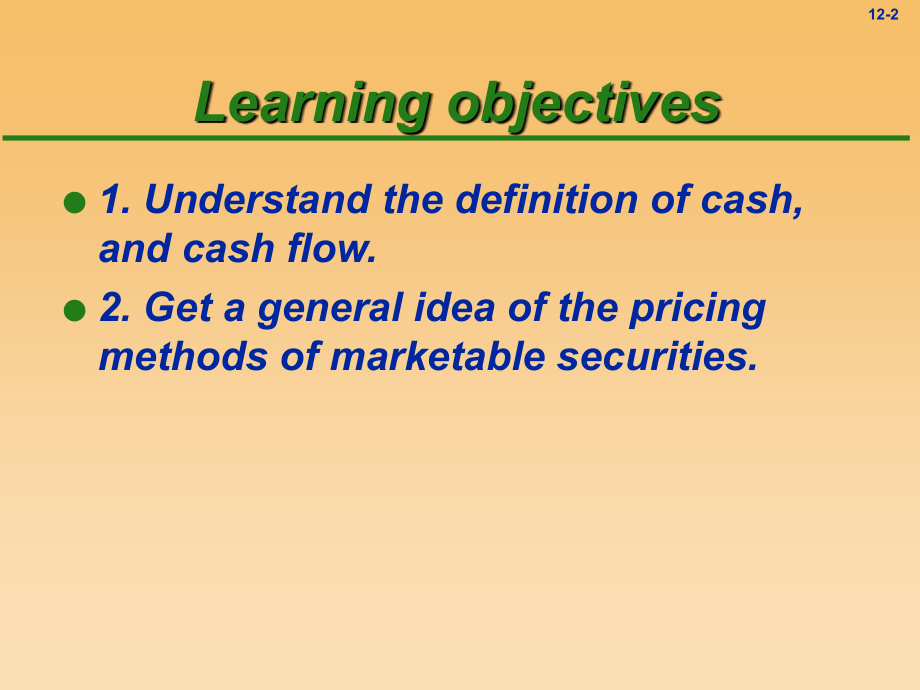 12-2

Learning objectives

• 1. Understand the definition of cash, and cash flow.
• 2. Get a general idea of the pricing methods of marketable securities.